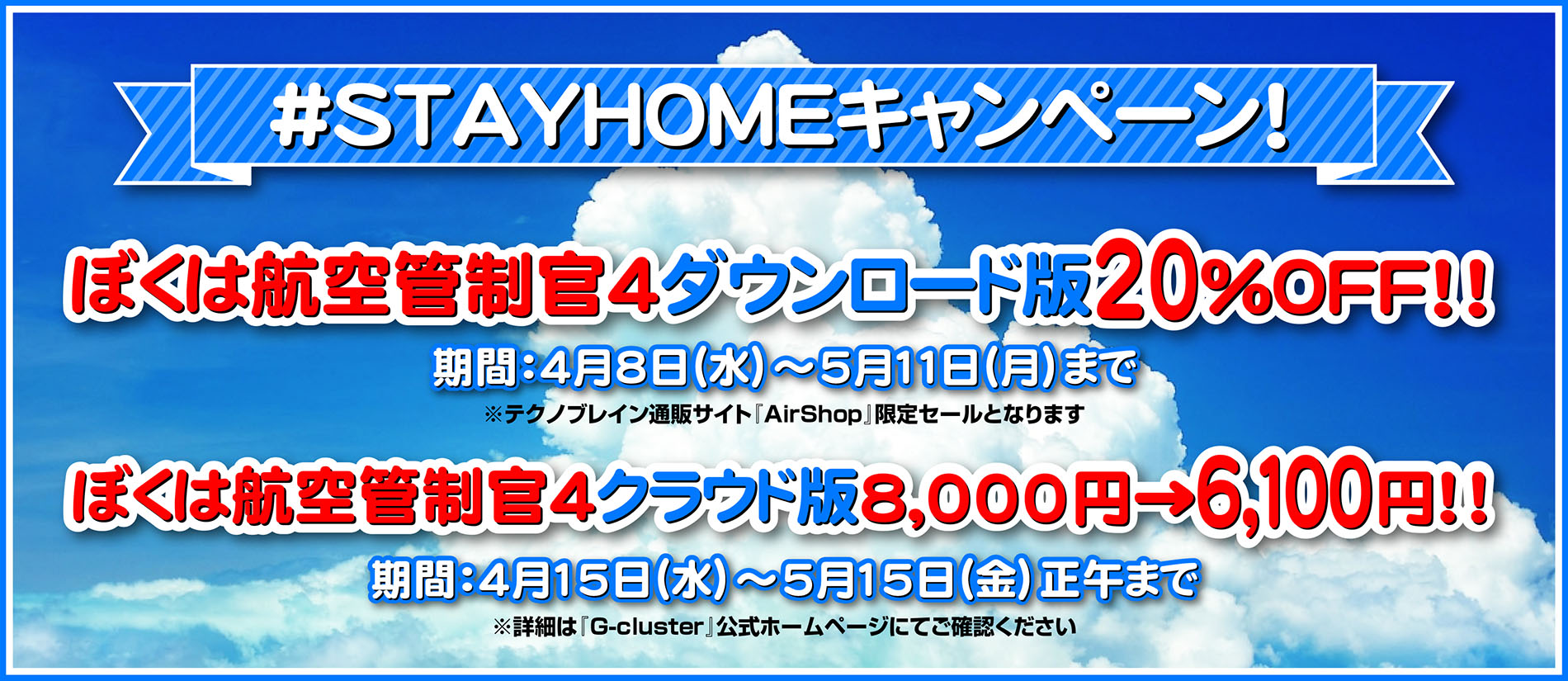 #STAYHOMEキャンペーン!

ぼくは航空管制官4ダウンロード版20%OFF!!

期間:4月8日(水)~5月11日(月)まで

※テクノブレイン通販サイト『AirShop』限定セールとなります

ぼくは航空管制官4クラウド版8,000円→6,100円!!

期間:4月15日(水)~5月15日(金)正午まで

※詳細は『G-cluster』公式ホームページにてご確認ください